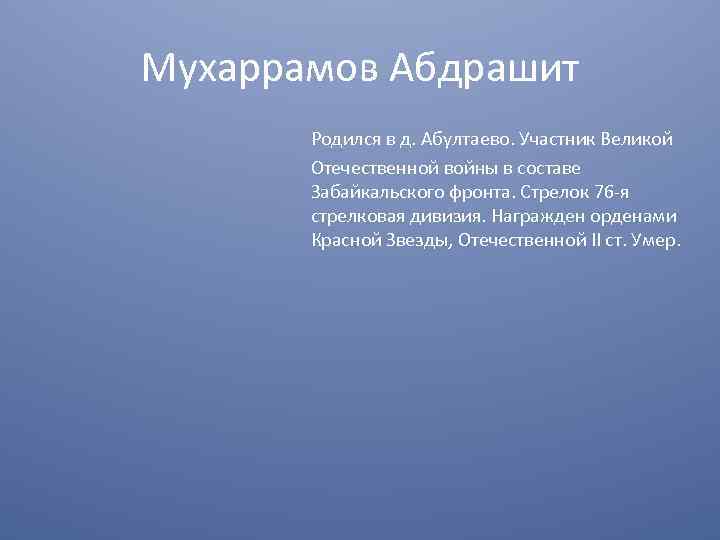 Мухаррамов Абдрашит

Родился в д. Абултаево. Участник Великой Отечественной войны в составе Забайкальского фронта. Стрелок 76-я стрелковая дивизия. Награжден орденами Красной Звезды, Отечественной II ст. Умер.